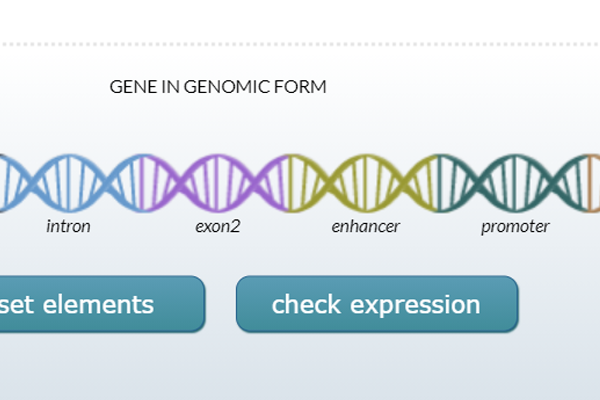 GENE IN GENOMIC FORM

intron

exon2

enhancer

promoter

set elements

check expression